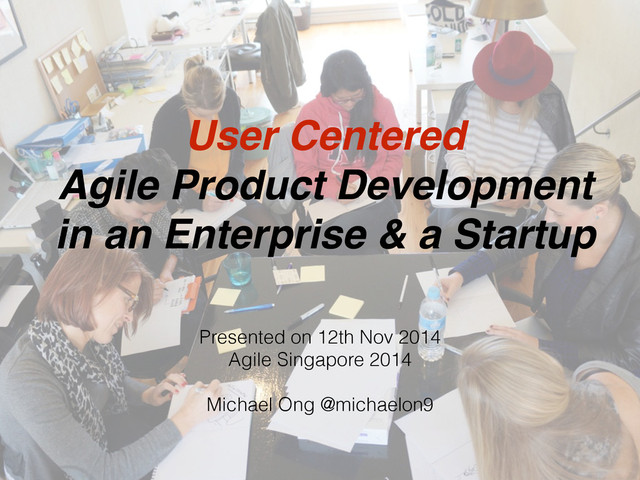 User Centered
Agile Product Development in an Enterprise & a Startup

Presented on 12th Nov 2014
Agile Singapore 2014

Michael Ong @michaelon9